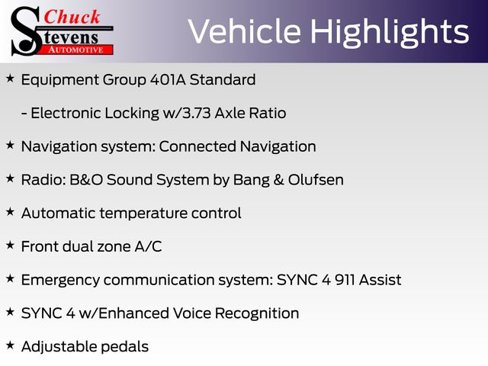 Chuck Stevens AUTOMOTIVE

Vehicle Highlights

★ Equipment Group 401A Standard

- Electronic Locking w/3.73 Axle Ratio

★ Navigation system: Connected Navigation

★ Radio: B&O Sound System by Bang & Olufsen

★ Automatic temperature control

★ Front dual zone A/C

★ Emergency communication system: SYNC 4 911 Assist

★ SYNC 4 w/Enhanced Voice Recognition

★ Adjustable pedals